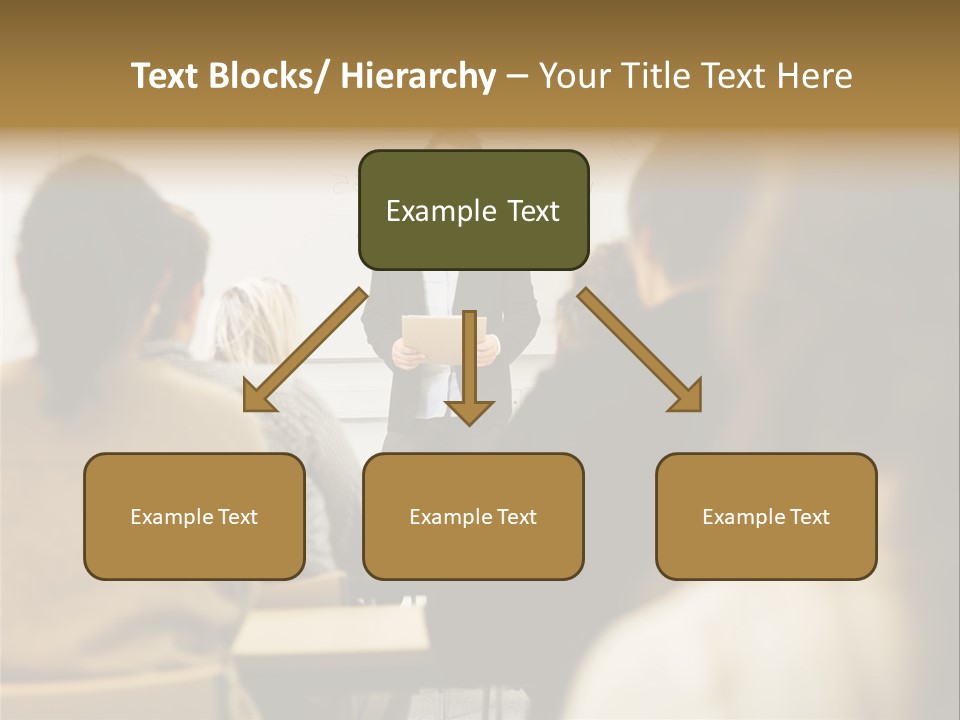 Text Blocks/ Hierarchy – Your Title Text Here

Example Text

Example Text

Example Text

Example Text